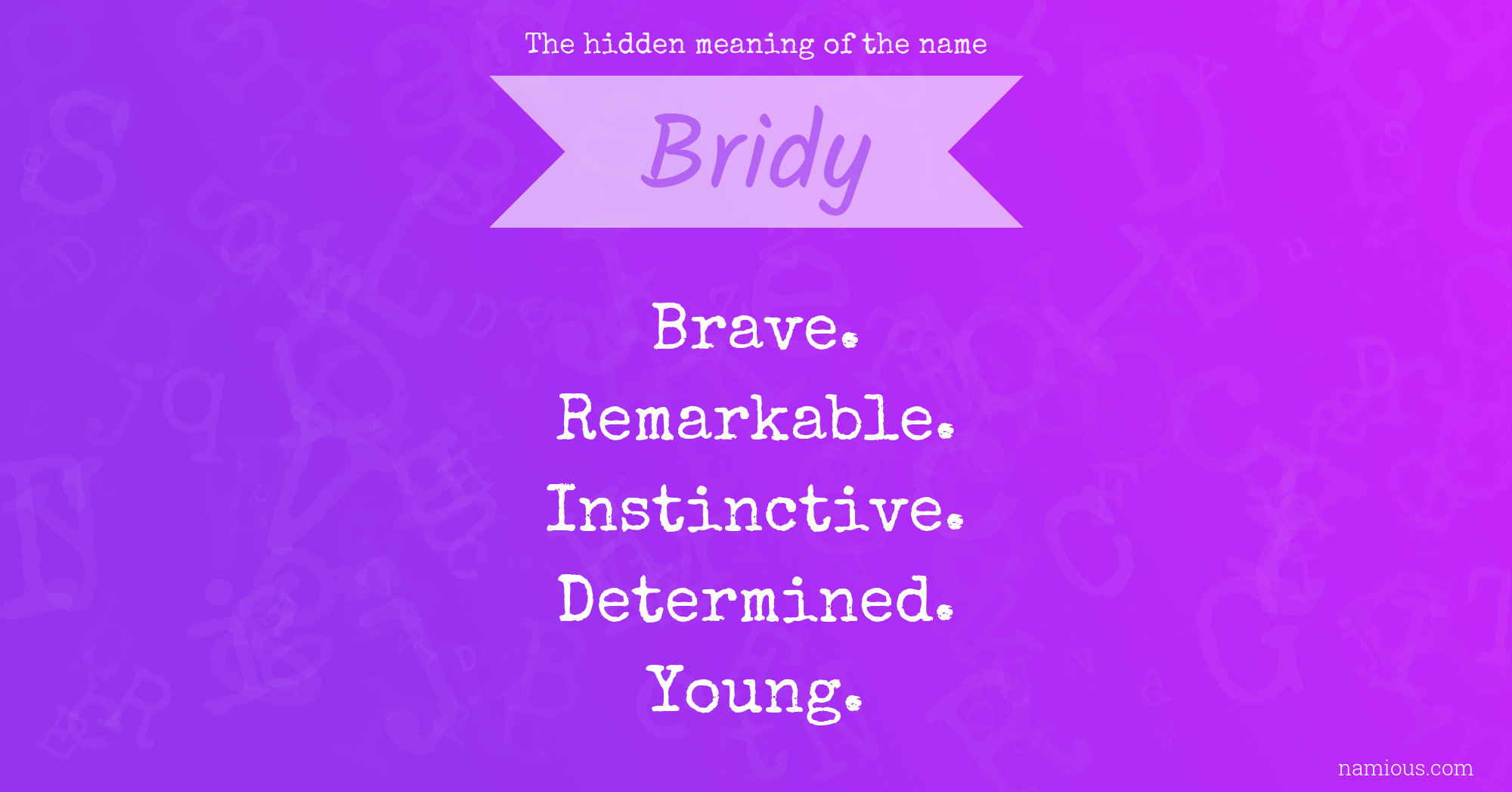 The hidden meaning of the name

Bridy

Brave.
Remarkable.
Instinctive.
Determined.
Young.

namious.com